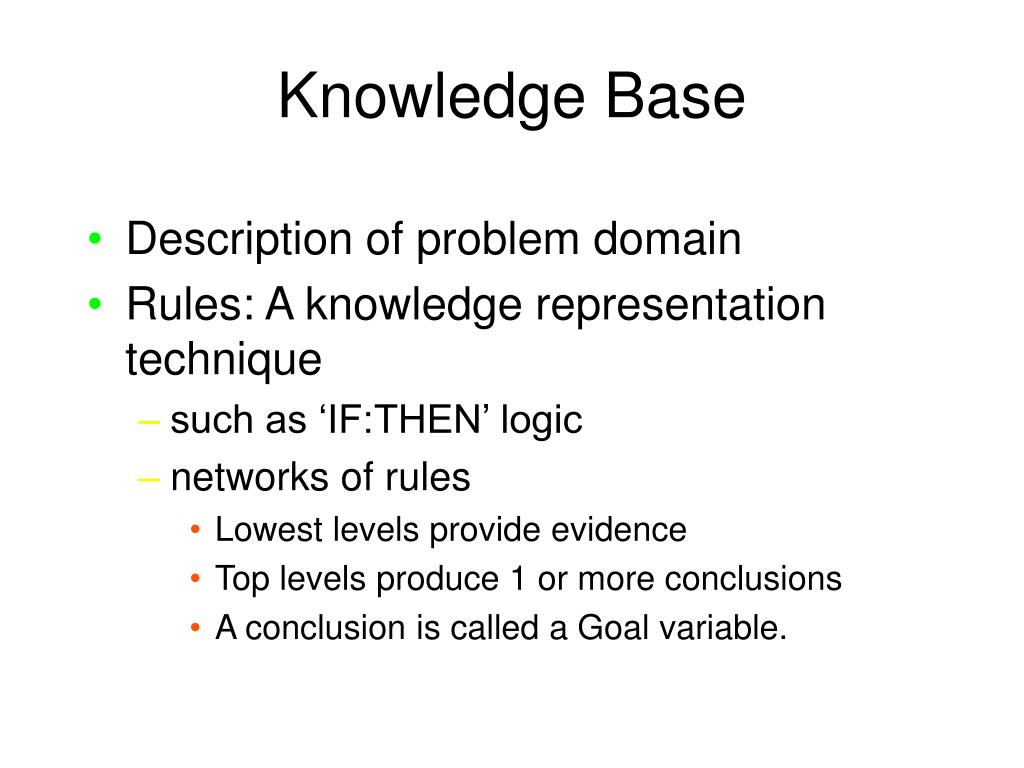 Knowledge Base

• Description of problem domain
• Rules: A knowledge representation technique
– such as ‘IF:THEN’ logic
– networks of rules
• Lowest levels provide evidence
• Top levels produce 1 or more conclusions
• A conclusion is called a Goal variable.